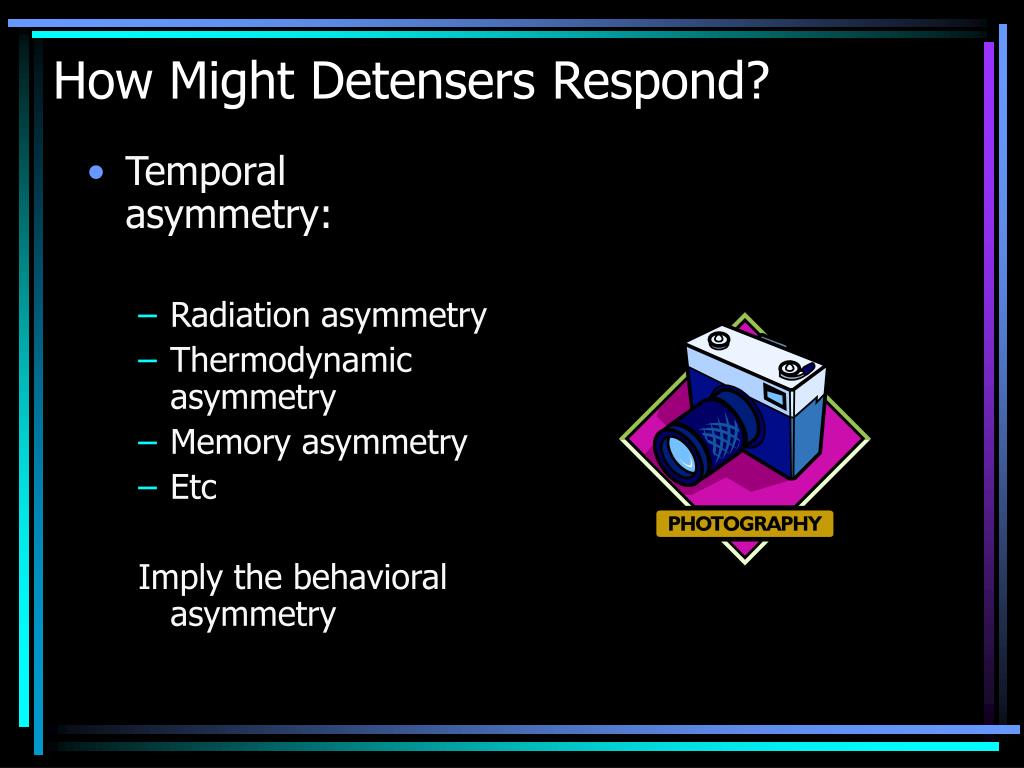 How Might Detensers Respond?

• Temporal asymmetry:

– Radiation asymmetry
– Thermodynamic asymmetry
– Memory asymmetry
– Etc

Imply the behavioral asymmetry

PHOTOGRAPHY